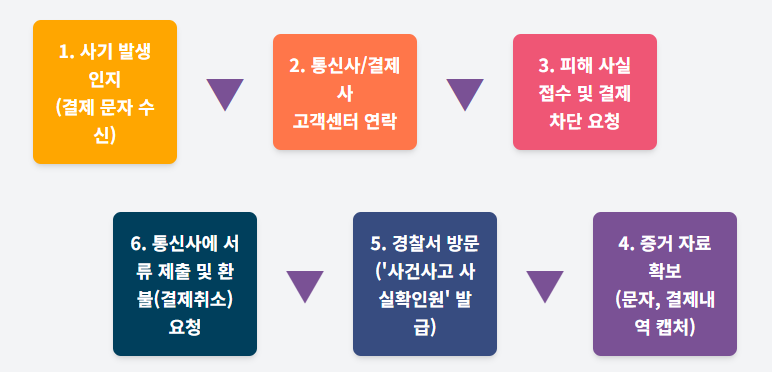 1. 사기 발생 인지 (결제 문자 수신)

2. 통신사/결제사 고객센터 연락

3. 피해 사실 접수 및 결제 차단 요청

6. 통신사에 서류 제출 및 환불(결제취소) 요청

5. 경찰서 방문 ('사건사고 사실확인원' 발급)

4. 증거 자료 확보 (문자, 결제내역 캡처)